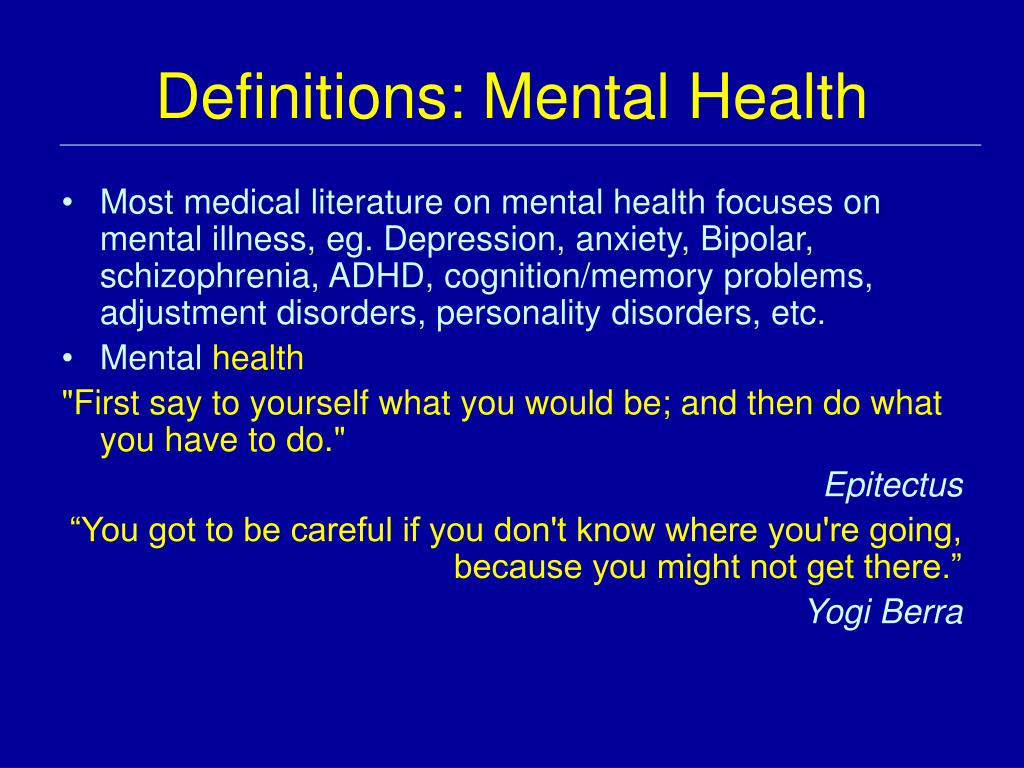 Definitions: Mental Health

• Most medical literature on mental health focuses on mental illness, eg. Depression, anxiety, Bipolar, schizophrenia, ADHD, cognition/memory problems, adjustment disorders, personality disorders, etc.
• Mental health

"First say to yourself what you would be; and then do what you have to do."

Epitectus

“You got to be careful if you don't know where you're going, because you might not get there.”

Yogi Berra